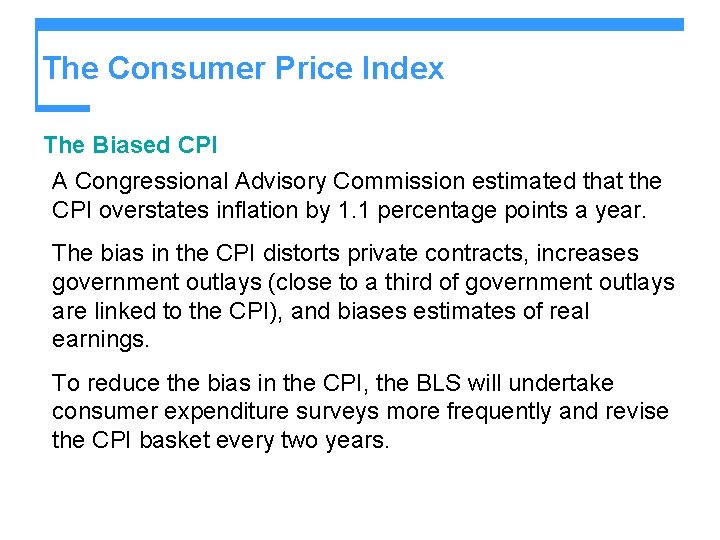 The Consumer Price Index

The Biased CPI

A Congressional Advisory Commission estimated that the CPI overstates inflation by 1.1 percentage points a year.

The bias in the CPI distorts private contracts, increases government outlays (close to a third of government outlays are linked to the CPI), and biases estimates of real earnings.

To reduce the bias in the CPI, the BLS will undertake consumer expenditure surveys more frequently and revise the CPI basket every two years.